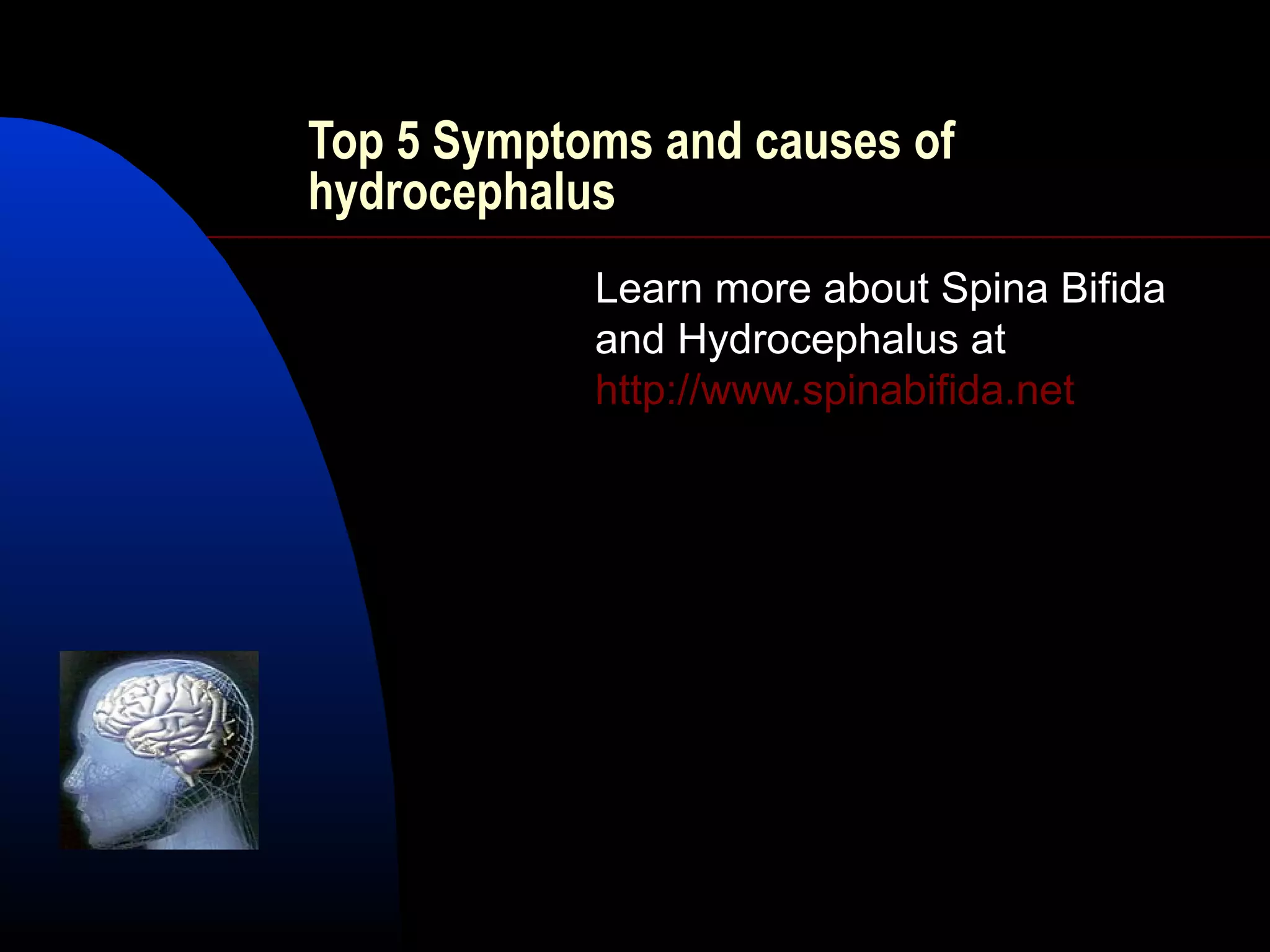 Top 5 Symptoms and causes of hydrocephalus

Learn more about Spina Bifida and Hydrocephalus at http://www.spinabifida.net